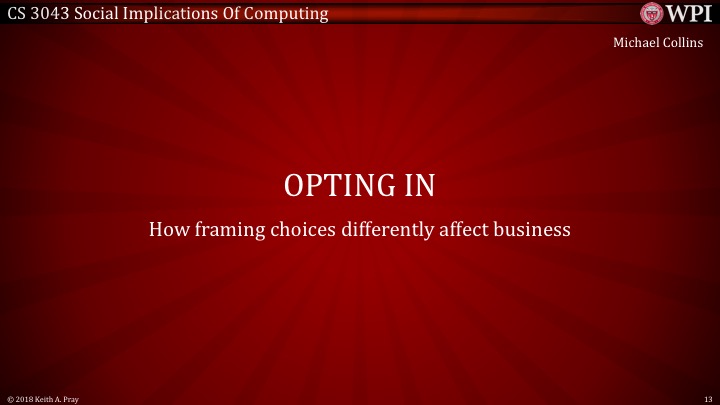 CS 3043 Social Implications Of Computing

WPI

Michael Collins

OPTING IN

How framing choices differently affect business

© 2018 Keith A. Pray

13